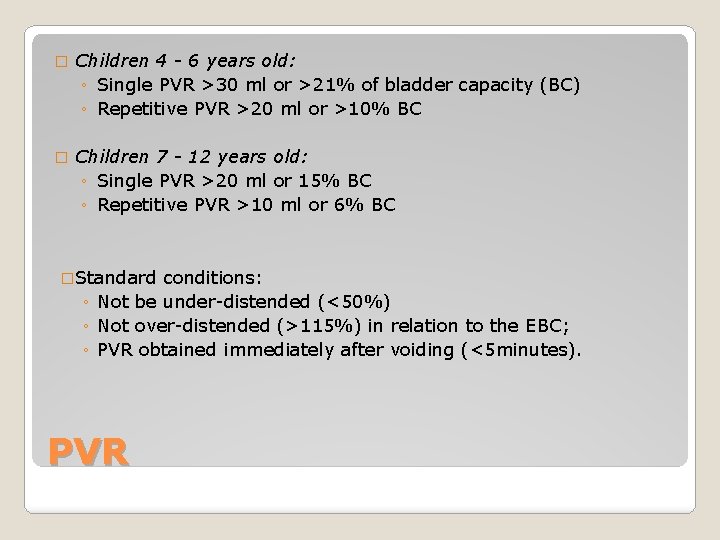 □ Children 4 - 6 years old:
◦ Single PVR >30 ml or >21% of bladder capacity (BC)
◦ Repetitive PVR >20 ml or >10% BC

□ Children 7 - 12 years old:
◦ Single PVR >20 ml or 15% BC
◦ Repetitive PVR >10 ml or 6% BC

□Standard conditions:
◦ Not be under-distended (<50%)
◦ Not over-distended (>115%) in relation to the EBC;
◦ PVR obtained immediately after voiding (<5minutes).

PVR